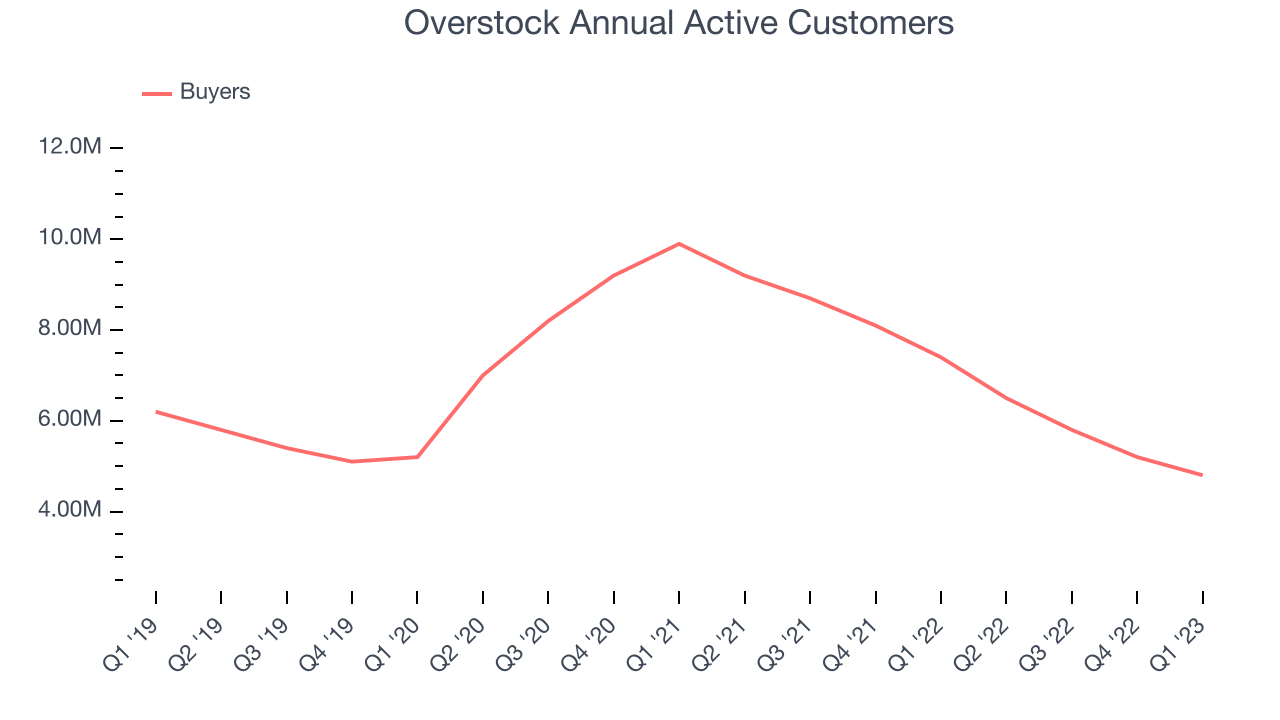 Overstock Annual Active Customers

Buyers

12.0M
10.0M
8.00M
6.00M
4.00M

Q1 '19
Q2 '19
Q3 '19
Q4 '19
Q1 '20
Q2 '20
Q3 '20
Q4 '20
Q1 '21
Q2 '21
Q3 '21
Q4 '21
Q1 '22
Q2 '22
Q3 '22
Q4 '22
Q1 '23